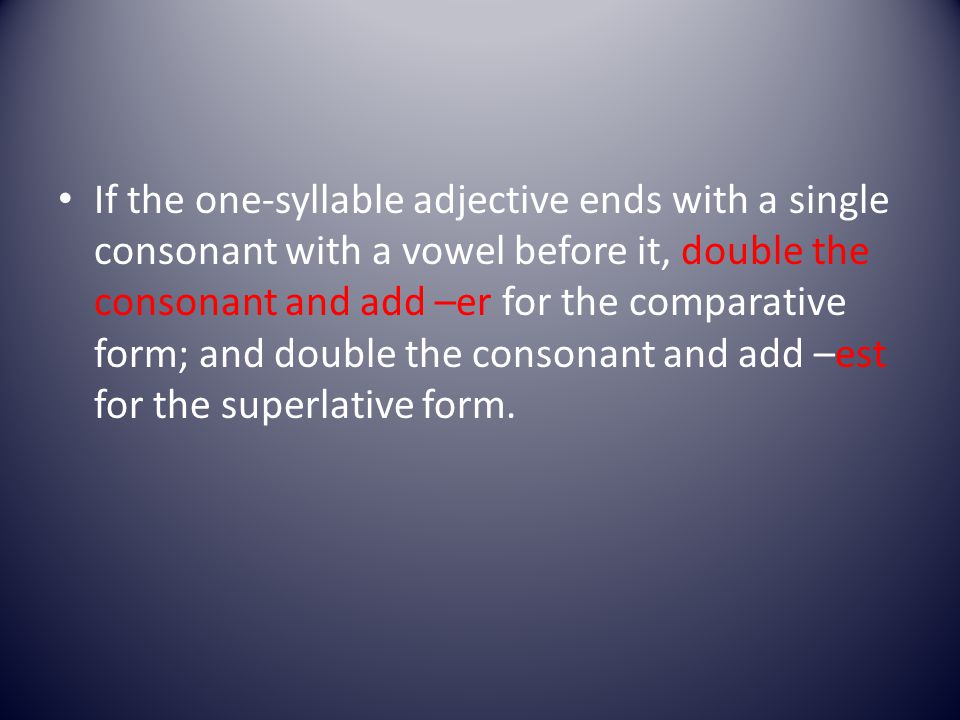 • If the one-syllable adjective ends with a single consonant with a vowel before it, double the consonant and add –er for the comparative form; and double the consonant and add –est for the superlative form.